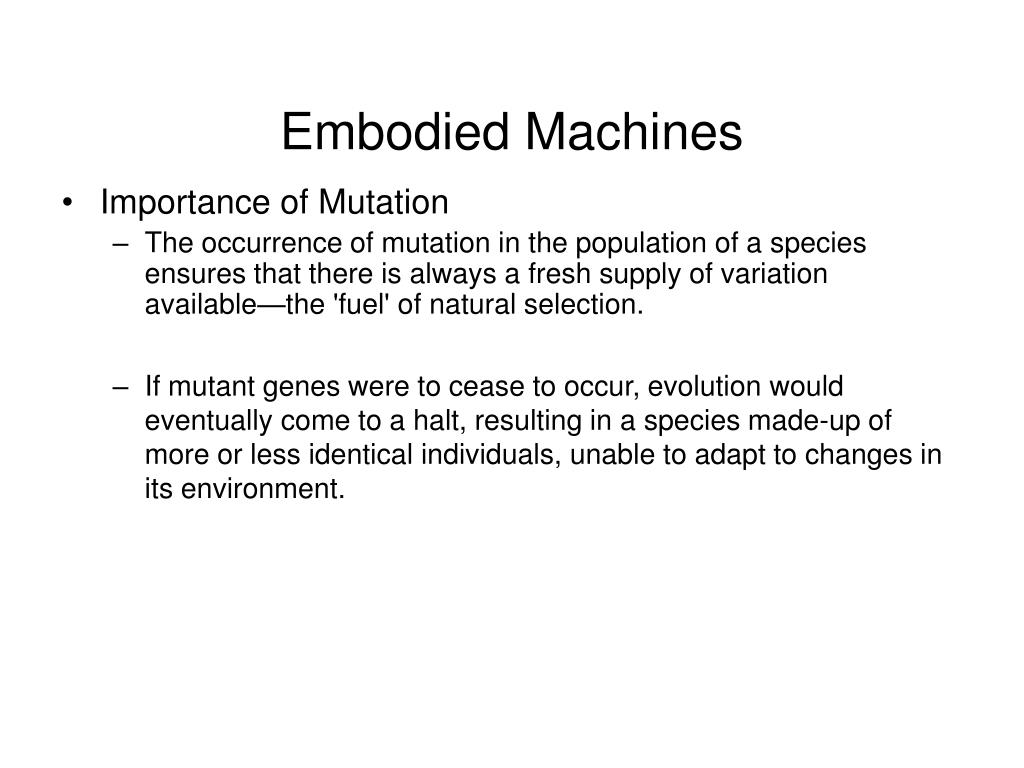 Embodied Machines

• Importance of Mutation

– The occurrence of mutation in the population of a species ensures that there is always a fresh supply of variation available—the 'fuel' of natural selection.

– If mutant genes were to cease to occur, evolution would eventually come to a halt, resulting in a species made-up of more or less identical individuals, unable to adapt to changes in its environment.